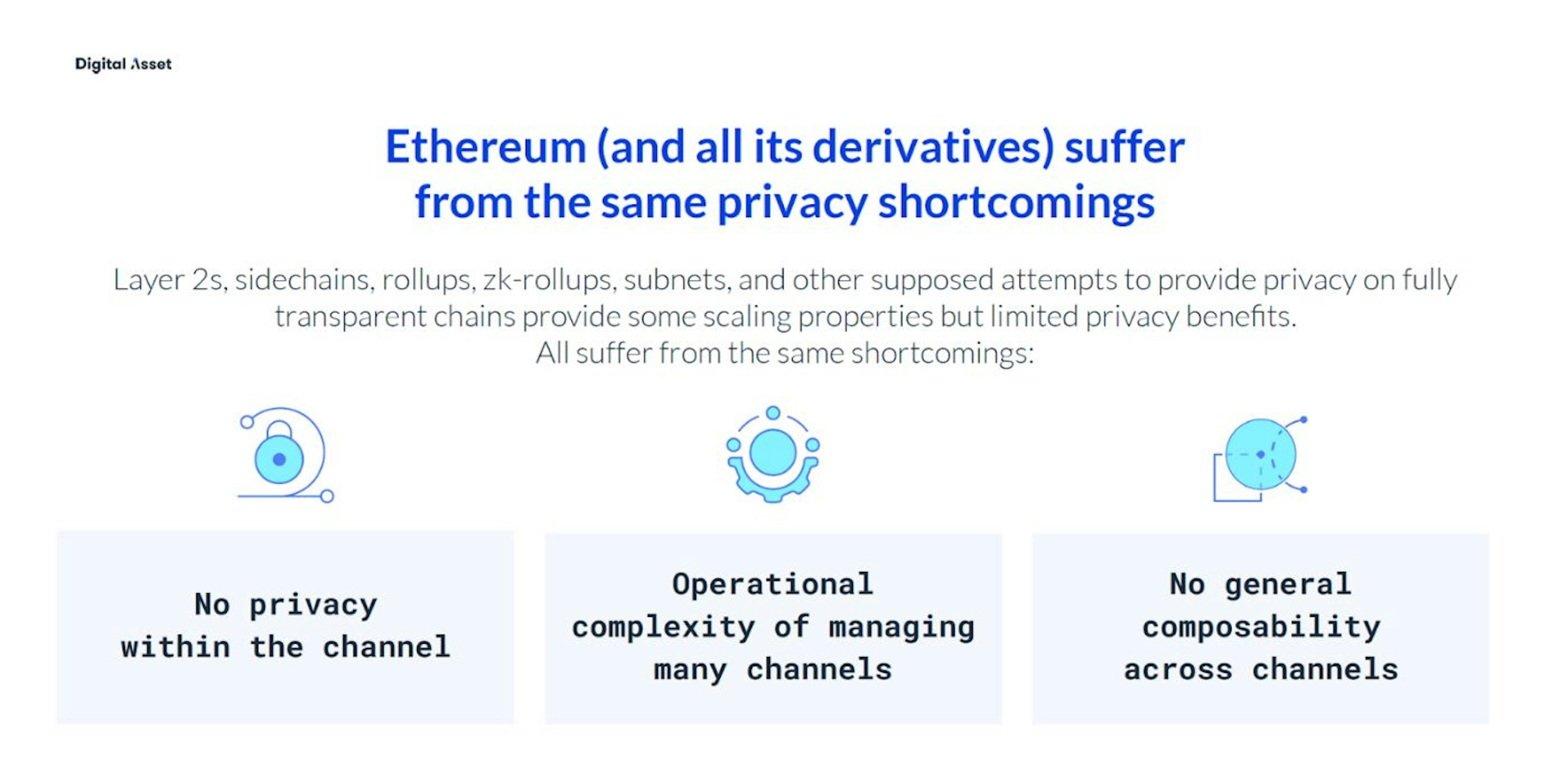 Digital Asset

Ethereum (and all its derivatives) suffer from the same privacy shortcomings

Layer 2s, sidechains, rollups, zk-rollups, subnets, and other supposed attempts to provide privacy on fully transparent chains provide some scaling properties but limited privacy benefits.
All suffer from the same shortcomings:

No privacy within the channel

Operational complexity of managing many channels

No general composability across channels